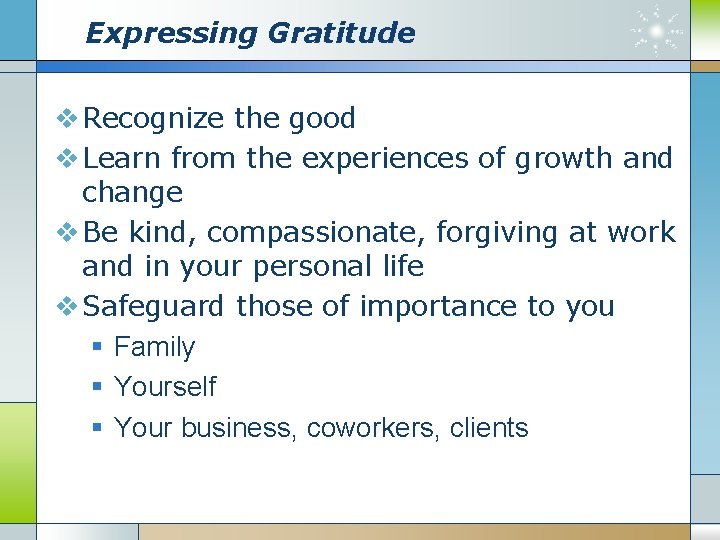 Expressing Gratitude

❖ Recognize the good
❖ Learn from the experiences of growth and change
❖ Be kind, compassionate, forgiving at work and in your personal life
❖ Safeguard those of importance to you
▪ Family
▪ Yourself
▪ Your business, coworkers, clients